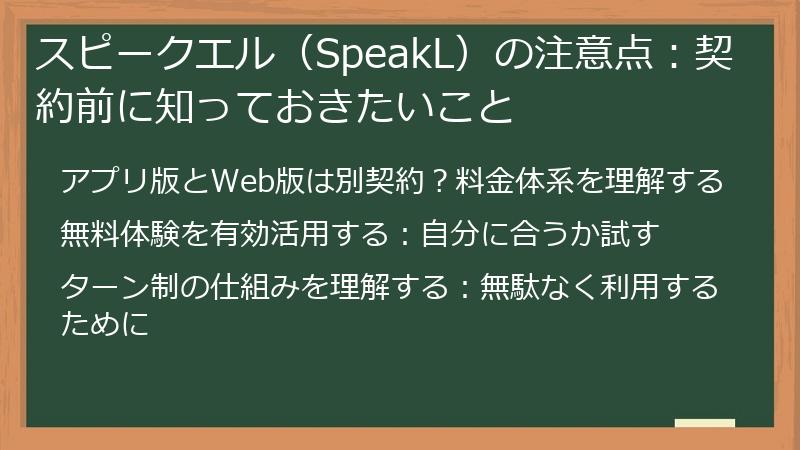 スピークエル（SpeakL）の注意点：契約前に知っておきたいこと

アプリ版とWeb版は別契約？料金体系を理解する

無料体験を有効活用する：自分に合うか試す

ターン制の仕組みを理解する：無駄なく利用するために